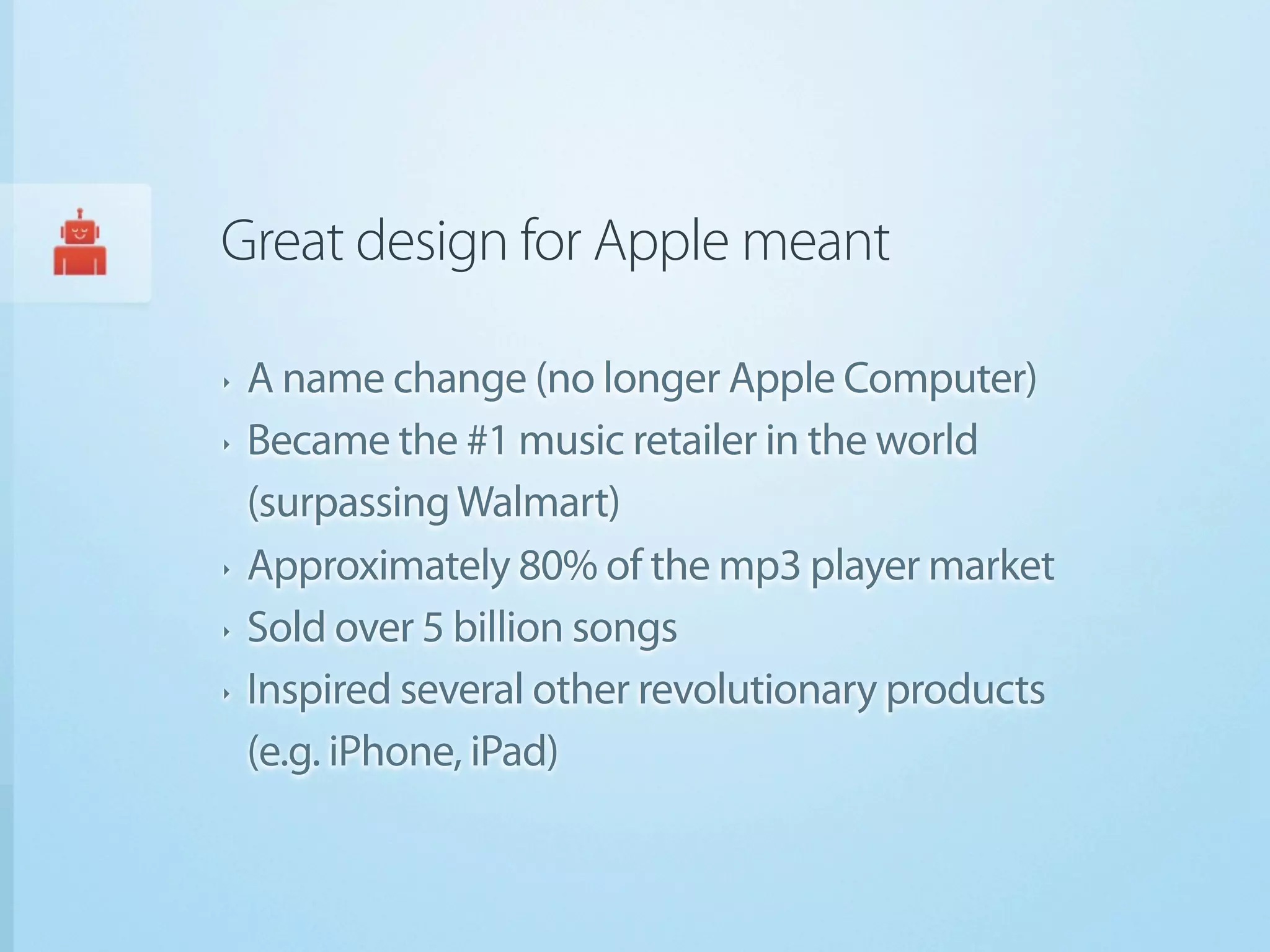 Great design for Apple meant

‣ A name change (no longer Apple Computer)
‣ Became the #1 music retailer in the world (surpassing Walmart)
‣ Approximately 80% of the mp3 player market
‣ Sold over 5 billion songs
‣ Inspired several other revolutionary products (e.g. iPhone, iPad)